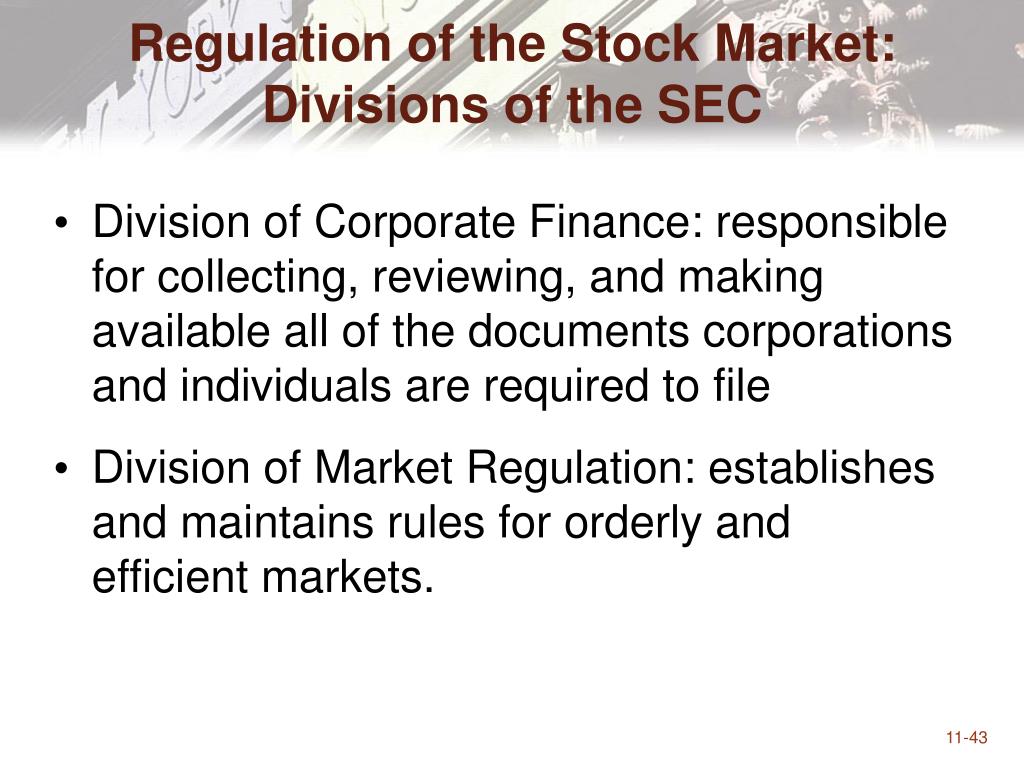 Regulation of the Stock Market: Divisions of the SEC

• Division of Corporate Finance: responsible for collecting, reviewing, and making available all of the documents corporations and individuals are required to file

• Division of Market Regulation: establishes and maintains rules for orderly and efficient markets.

11-43